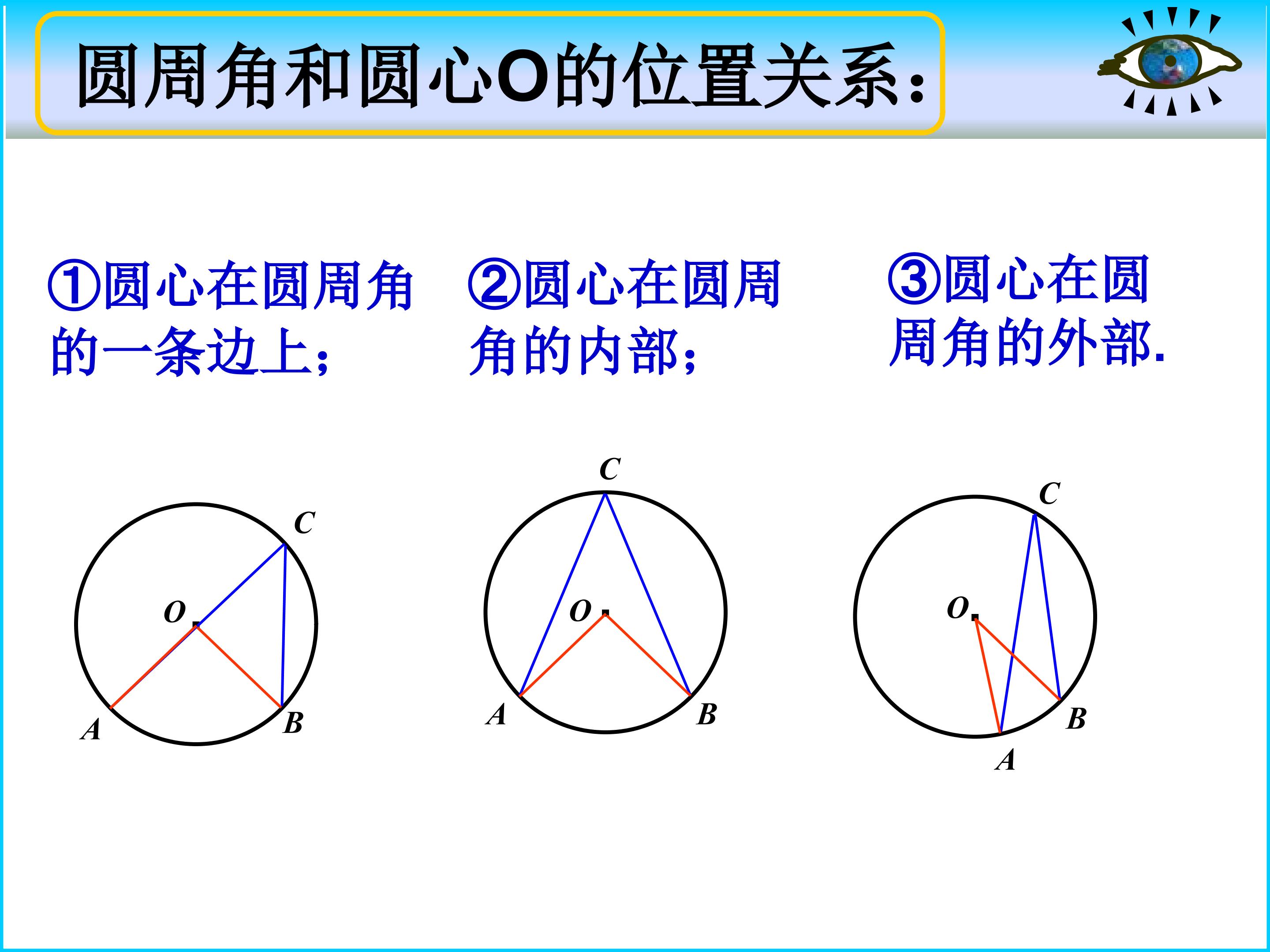 圆周角和圆心O的位置关系:

①圆心在圆周角的一条边上;

②圆心在圆周角的内部;

③圆心在圆周角的外部.

C
O
A
B

C
O
A
B

C
O
B
A